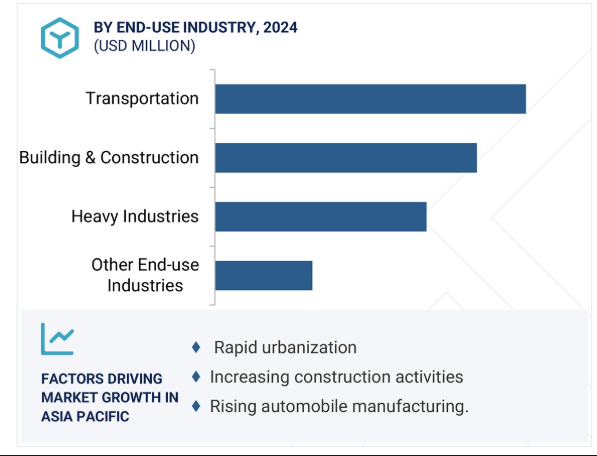 BY END-USE INDUSTRY, 2024
(USD MILLION)

Transportation

Building & Construction

Heavy Industries

Other End-use Industries

FACTORS DRIVING MARKET GROWTH IN ASIA PACIFIC

♦ Rapid urbanization
♦ Increasing construction activities
♦ Rising automobile manufacturing.